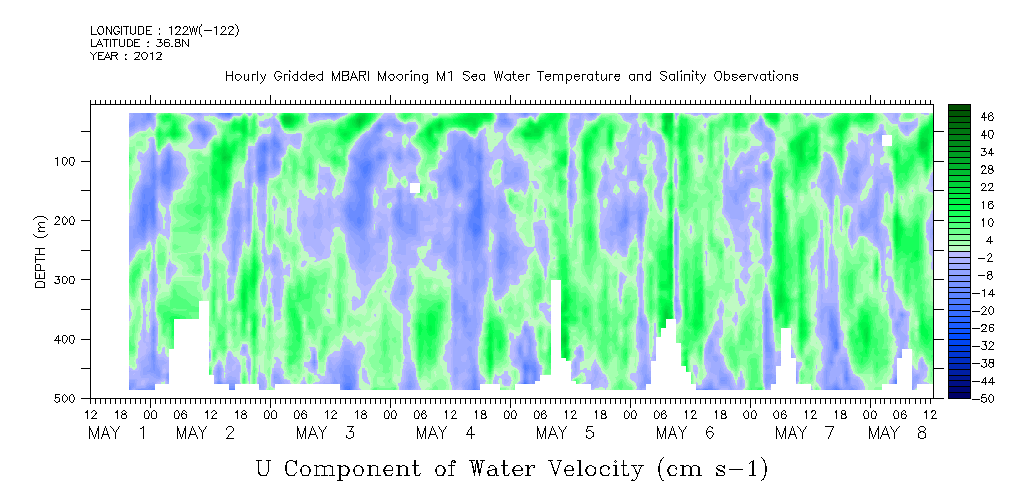 LONGITUDE : 122W(-122)
LATITUDE : 36.8N
YEAR : 2012

Hourly Gridded MBARI Mooring M1 Sea Water Temperature and Salinity Observations

DEPTH (m)

100
200
300
400
500

46
40
34
28
22
16
10
4
-2
-8
-14
-20
-26
-32
-38
-44
-50

12 18 00 06 12 18 00 06 12 18 00 06 12 18 00 06 12 18 00 06 12 18 00 06 12 18 00 06 12 18 00 06 12
MAY 1 MAY 2 MAY 3 MAY 4 MAY 5 MAY 6 MAY 7 MAY 8

U Component of Water Velocity (cm s-1)